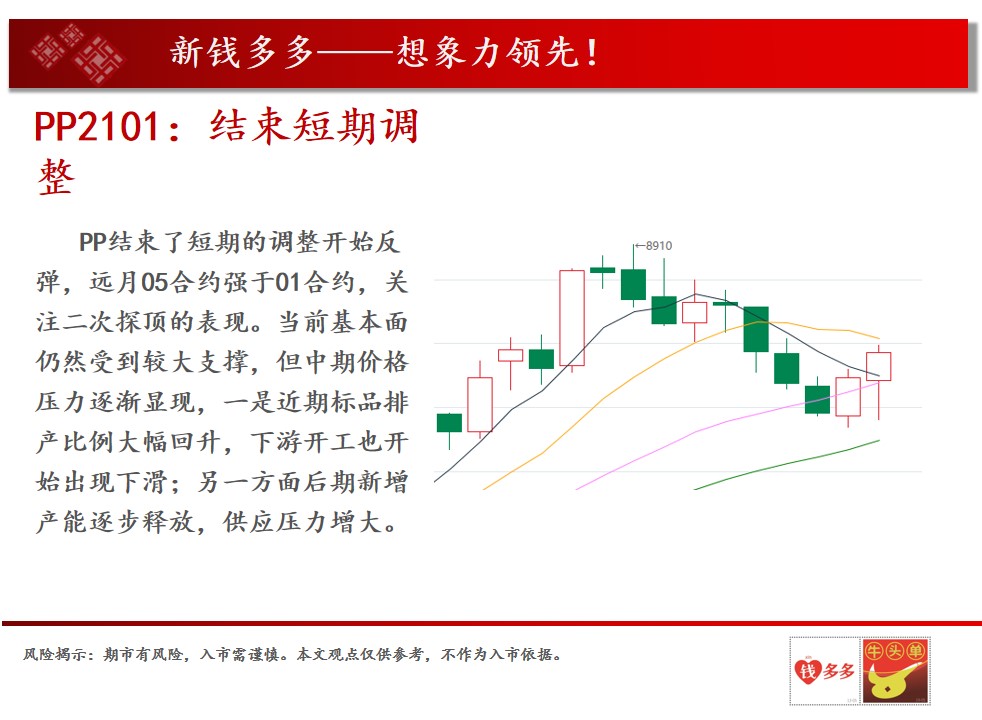 新钱多多——想象力领先！

PP2101：结束短期调整

PP结束了短期的调整开始反弹，远月05合约强于01合约，关注二次探顶的表现。当前基本面仍然受到较大支撑，但中期价格压力逐渐显现，一是近期标品排产比例大幅回升，下游开工也开始出现下滑；另一方面后期新增产能逐步释放，供应压力增大。

←8910

风险揭示：期市有风险，入市需谨慎。本文观点仅供参考，不作为入市依据。

钱多多 牛头单